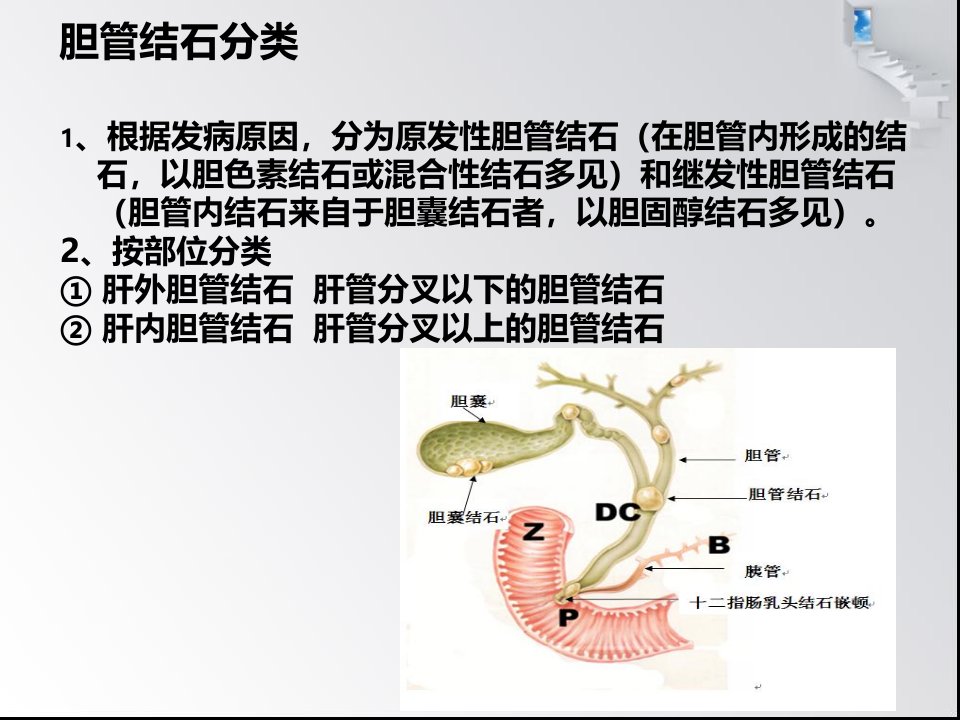 胆管结石分类

1、根据发病原因，分为原发性胆管结石（在胆管内形成的结石，以胆色素结石或混合性结石多见）和继发性胆管结石（胆管内结石来自于胆囊结石者，以胆固醇结石多见）。

2、按部位分类
① 肝外胆管结石 肝管分叉以下的胆管结石
② 肝内胆管结石 肝管分叉以上的胆管结石

胆囊
胆管
胆管结石
胆囊结石
DC
Z
B
胰管
十二指肠乳头结石嵌顿
P